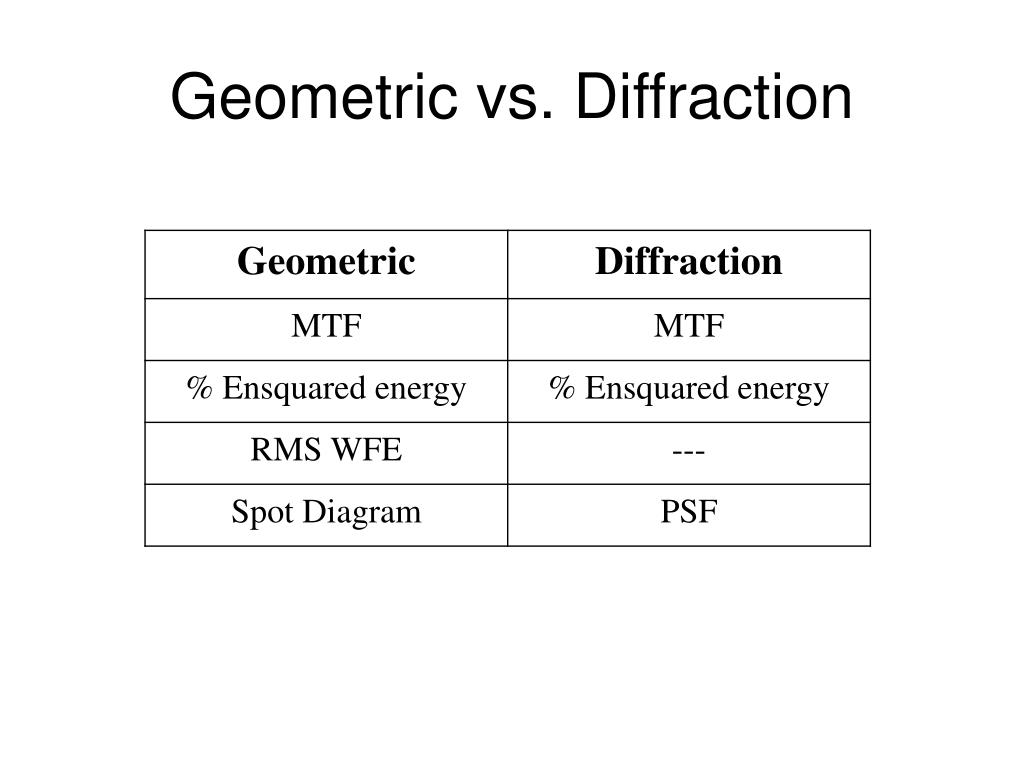 Geometric vs. Diffraction

| Geometric | Diffraction |
|---|---|
| MTF | MTF |
| % Ensquared energy | % Ensquared energy |
| RMS WFE | --- |
| Spot Diagram | PSF |